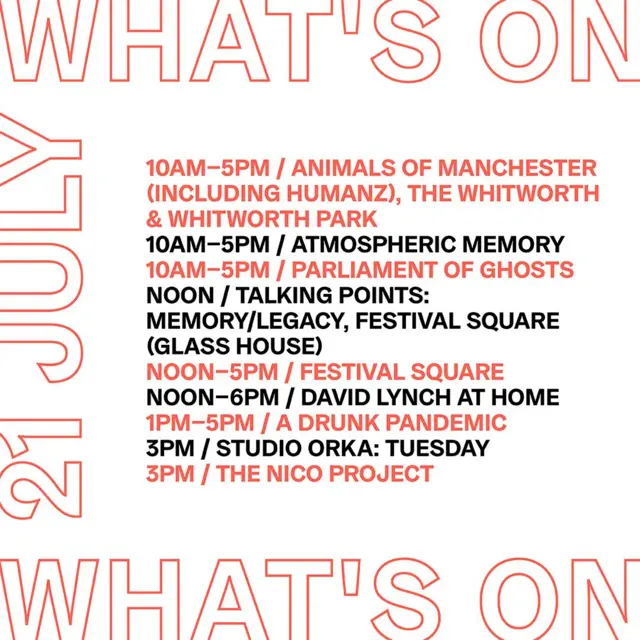 WHAT'S ON

21 JULY

10AM–5PM / ANIMALS OF MANCHESTER (INCLUDING HUMANZ), THE WHITWORTH & WHITWORTH PARK
10AM–5PM / ATMOSPHERIC MEMORY
10AM–5PM / PARLIAMENT OF GHOSTS
NOON / TALKING POINTS: MEMORY/LEGACY, FESTIVAL SQUARE (GLASS HOUSE)
NOON–5PM / FESTIVAL SQUARE
NOON–6PM / DAVID LYNCH AT HOME
1PM–5PM / A DRUNK PANDEMIC
3PM / STUDIO ORKA: TUESDAY
3PM / THE NICO PROJECT

WHAT'S ON